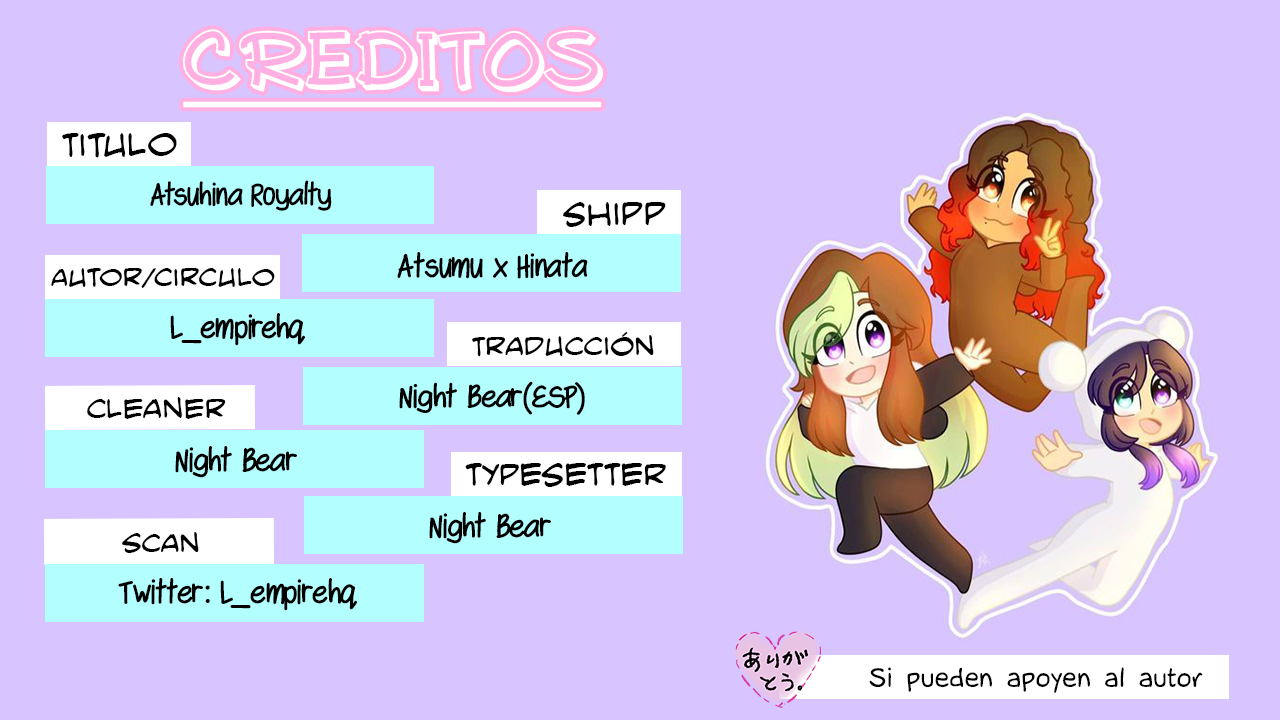 CREDITOS

TITULO
Atsuhina Royalty

SHIPP
Atsumu x Hinata

AUTOR/CIRCULO
L_empirehq

TRADUCCIÓN
Night Bear(ESP)

CLEANER
Night Bear

TYPESETTER
Night Bear

SCAN
Twitter: L_empirehq

ありがとう。

Si pueden apoyen al autor